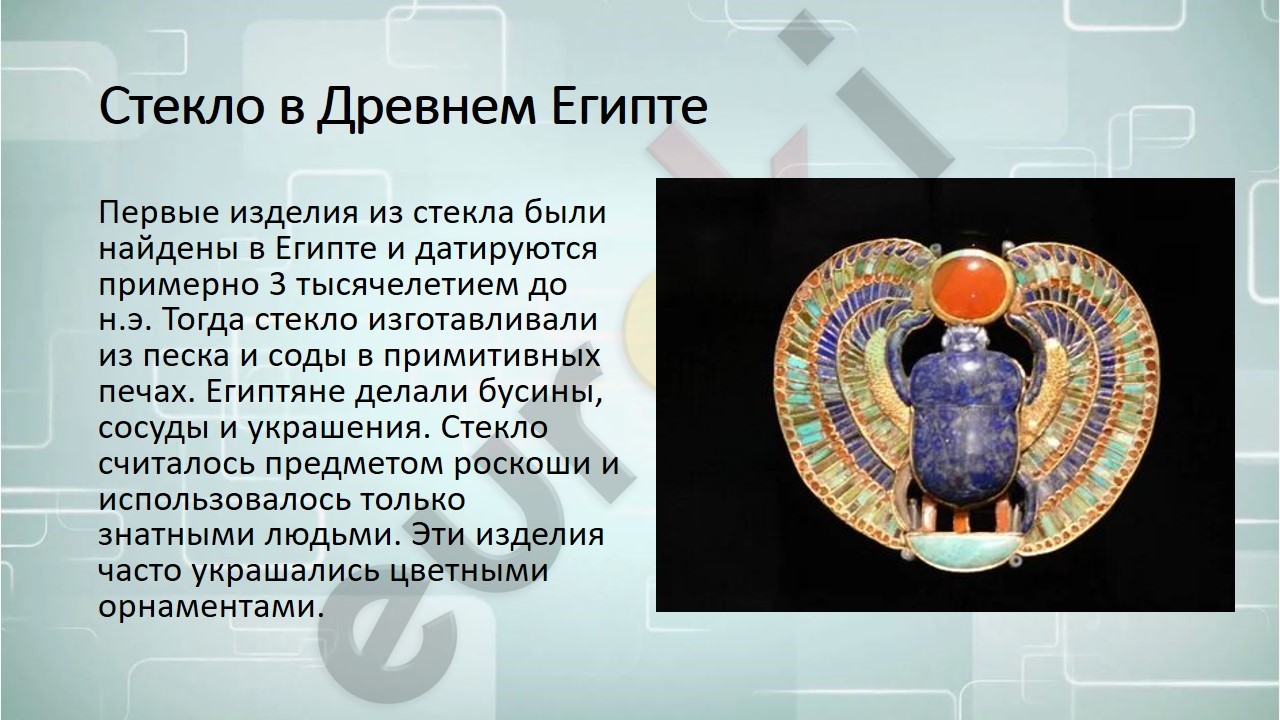 Стекло в Древнем Египте

Первые изделия из стекла были найдены в Египте и датируются примерно 3 тысячелетием до н.э. Тогда стекло изготавливали из песка и соды в примитивных печах. Египтяне делали бусины, сосуды и украшения. Стекло считалось предметом роскоши и использовалось только знатными людьми. Эти изделия часто украшались цветными орнаментами.